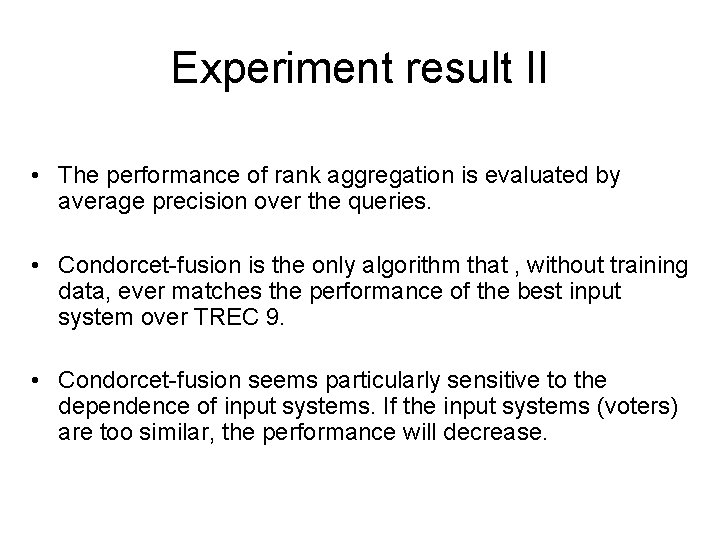 Experiment result II

• The performance of rank aggregation is evaluated by average precision over the queries.

• Condorcet-fusion is the only algorithm that , without training data, ever matches the performance of the best input system over TREC 9.

• Condorcet-fusion seems particularly sensitive to the dependence of input systems. If the input systems (voters) are too similar, the performance will decrease.